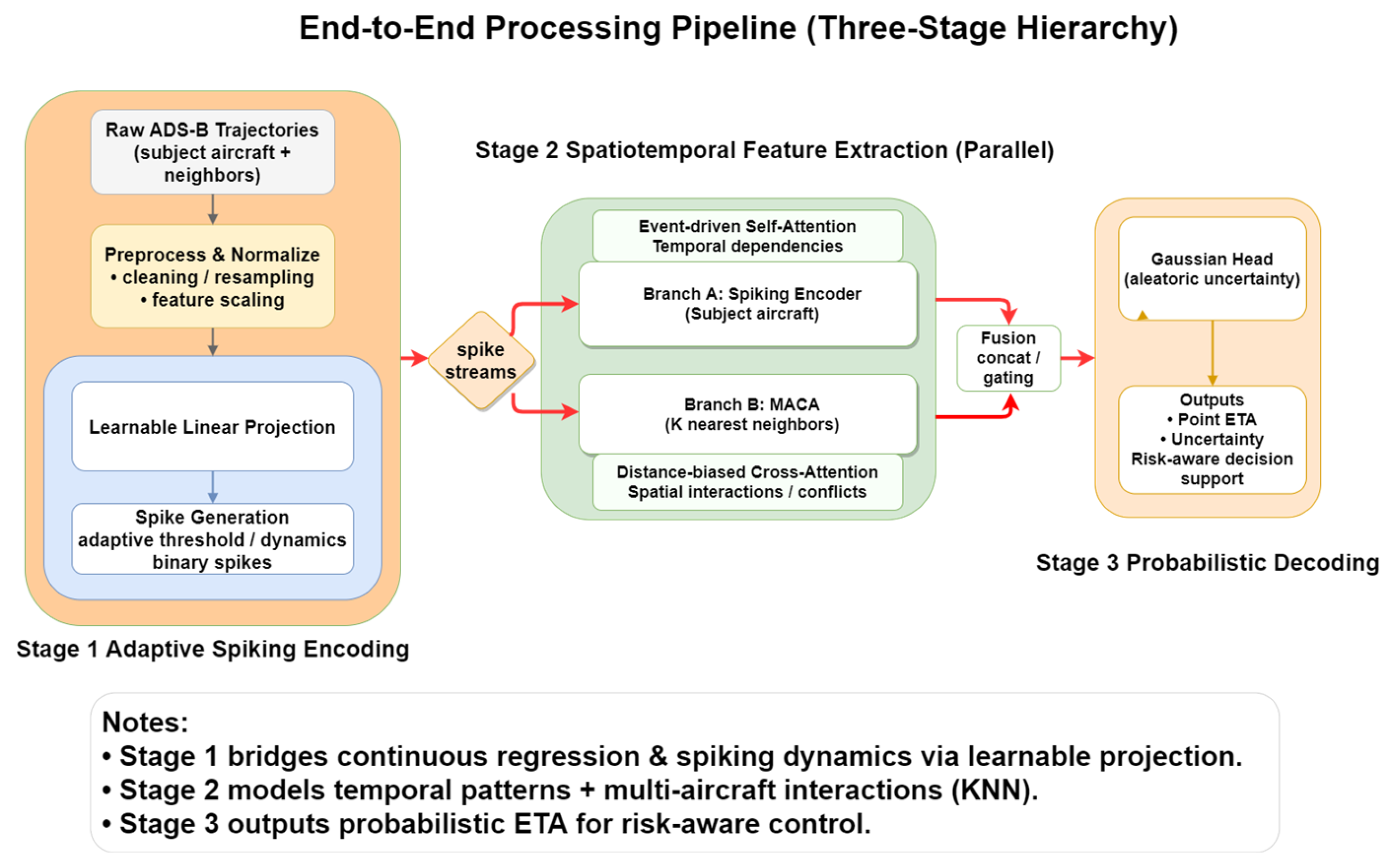 End-to-End Processing Pipeline (Three-Stage Hierarchy)

Raw ADS-B Trajectories (subject aircraft + neighbors)

Preprocess & Normalize
• cleaning / resampling
• feature scaling

Learnable Linear Projection

Spike Generation
adaptive threshold / dynamics
binary spikes

Stage 1 Adaptive Spiking Encoding

spike streams

Stage 2 Spatiotemporal Feature Extraction (Parallel)

Event-driven Self-Attention
Temporal dependencies

Branch A: Spiking Encoder
(Subject aircraft)

Branch B: MACA
(K nearest neighbors)

Distance-biased Cross-Attention
Spatial interactions / conflicts

Fusion
concat / gating

Gaussian Head
(aleatoric uncertainty)

Outputs
• Point ETA
• Uncertainty
Risk-aware decision support

Stage 3 Probabilistic Decoding

Notes:
• Stage 1 bridges continuous regression & spiking dynamics via learnable projection.
• Stage 2 models temporal patterns + multi-aircraft interactions (KNN).
• Stage 3 outputs probabilistic ETA for risk-aware control.